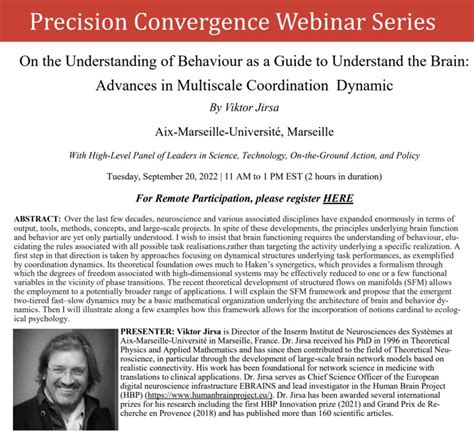 Precision Convergence Webinar Series

On the Understanding of Behaviour as a Guide to Understand the Brain: Advances in Multiscale Coordination Dynamic

By Viktor Jirsa

Aix-Marseille-Université, Marseille

With High-Level Panel of Leaders in Science, Technology, On-the-Ground Action, and Policy

Tuesday, September 20, 2022 | 11 AM to 1 PM EST (2 hours in duration)

For Remote Participation, please register HERE

ABSTRACT: Over the last few decades, neuroscience and various associated disciplines have expanded enormously in terms of output, tools, methods, concepts, and large-scale projects. In spite of these developments, the principles underlying brain function and behavior are yet only partially understood. I wish to insist that brain functioning requires the understanding of behaviour, elucidating the rules associated with all possible task realisations,rather than targeting the activity underlying a specific realization. A first step in that direction is taken by approaches focusing on dynamical structures underlying task performances, as exemplified by coordination dynamics. Its theoretical foundation owes much to Haken's synergetics, which provides a formalism through which the degrees of freedom associated with high-dimensional systems may be effectively reduced to one or a few functional variables in the vicinity of phase transitions. The recent theoretical development of structured flows on manifolds (SFM) allows the employment to a potentially broader range of applications. I will explain the SFM framework and propose that the emergent two-tiered fast–slow dynamics may be a basic mathematical organization underlying the architecture of brain and behavior dynamics. Then I will illustrate along a few examples how this framework allows for the incorporation of notions cardinal to ecological psychology.

PRESENTER: Viktor Jirsa is Director of the Inserm Institut de Neurosciences des Systèmes at Aix-Marseille-Université in Marseille, France. Dr. Jirsa received his PhD in 1996 in Theoretical Physics and Applied Mathematics and has since then contributed to the field of Theoretical Neuroscience, in particular through the development of large-scale brain network models based on realistic connectivity. His work has been foundational for network science in medicine with translations to clinical applications. Dr. Jirsa serves as Chief Science Officer of the European digital neuroscience infrastructure EBRAINS and lead investigator in the Human Brain Project (HBP) (https://www.humanbrainproject.eu/). Dr. Jirsa has been awarded several international prizes for his research including the first HBP Innovation prize (2021) and Grand Prix de Recherche en Provence (2018) and has published more than 160 scientific articles.